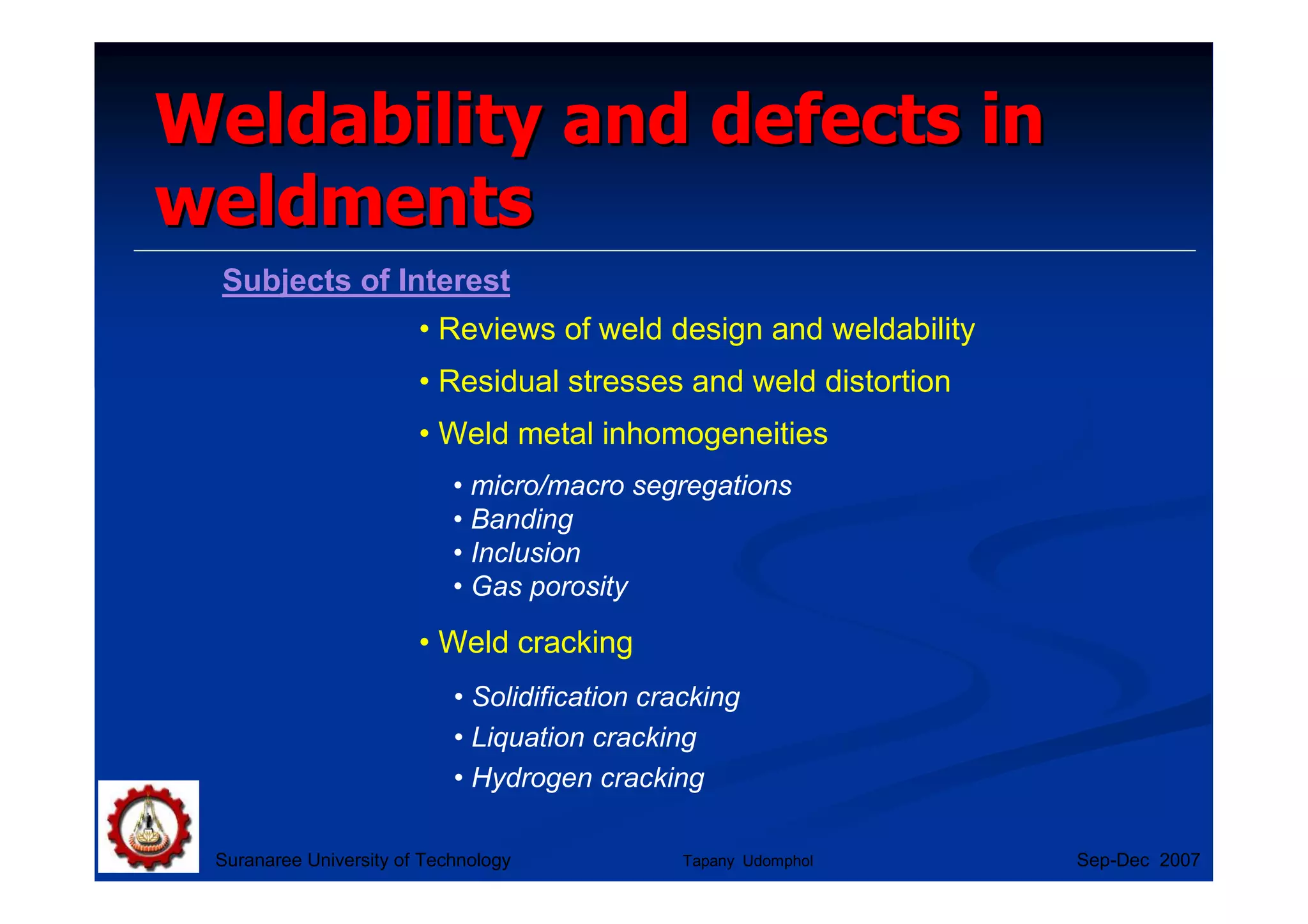 Weldability and defects in weldments

Subjects of Interest

• Reviews of weld design and weldability

• Residual stresses and weld distortion

• Weld metal inhomogeneities

• micro/macro segregations
• Banding
• Inclusion
• Gas porosity

• Weld cracking

• Solidification cracking
• Liquation cracking
• Hydrogen cracking

Suranaree University of Technology Tapany Udomphol Sep-Dec 2007